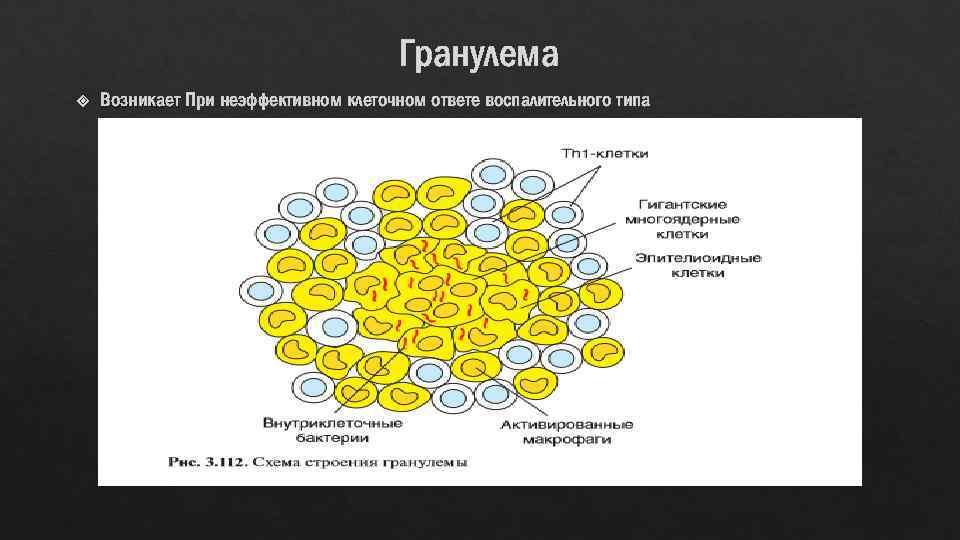 Гранулема

Возникает При неэффективном клеточном ответе воспалительного типа

Th1-клетки

Гигантские многоядерные клетки

Эпителиоидные клетки

Внутриклеточные бактерии

Активированные макрофаги

Рис. 3.112. Схема строения гранулемы